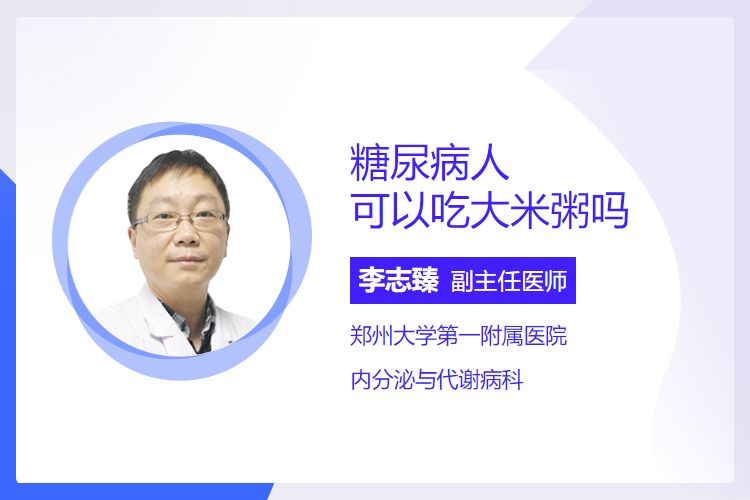 糖尿病人
可以吃大米粥吗

李志臻 副主任医师

郑州大学第一附属医院

内分泌与代谢病科